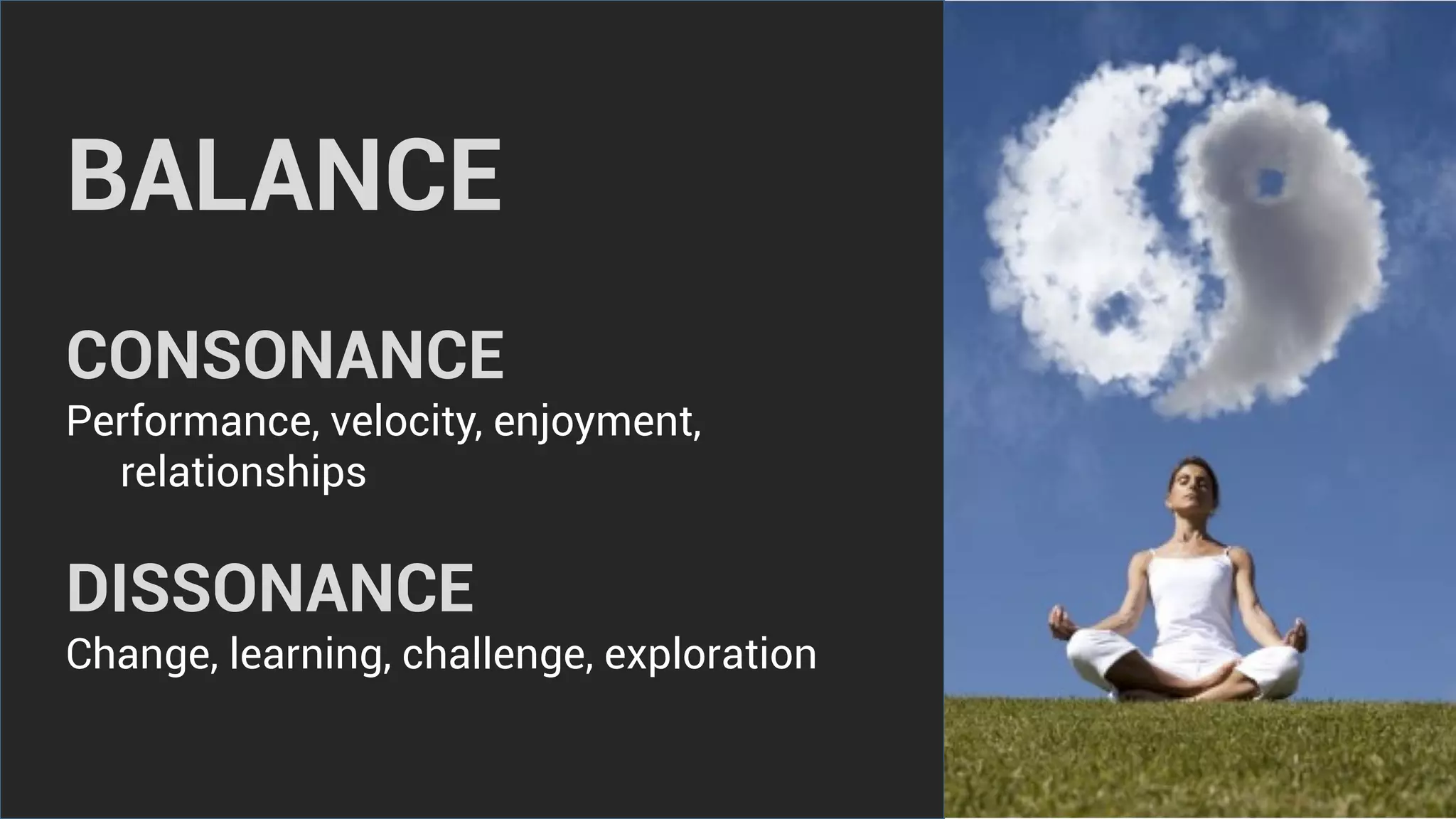 BALANCE

CONSONANCE
Performance, velocity, enjoyment, relationships

DISSONANCE
Change, learning, challenge, exploration